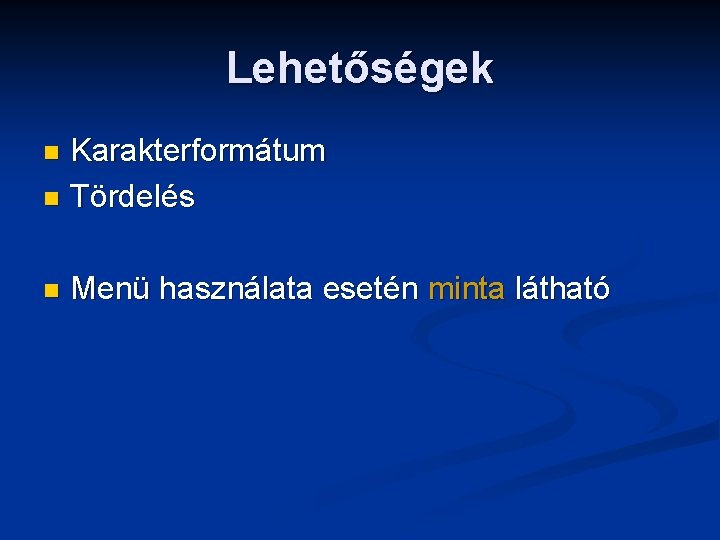 Lehetőségek

- Karakterformátum
- Tördelés

- Menü használata esetén minta látható